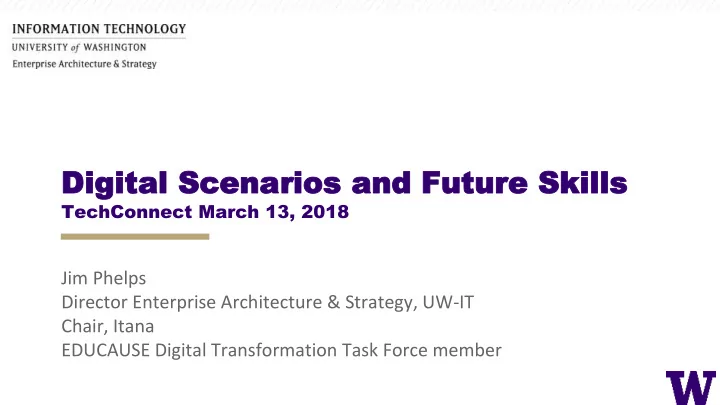 INFORMATION TECHNOLOGY
UNIVERSITY of WASHINGTON
Enterprise Architecture & Strategy

Digital Scenarios and Future Skills
TechConnect March 13, 2018

Jim Phelps
Director Enterprise Architecture & Strategy, UW-IT
Chair, Itana
EDUCAUSE Digital Transformation Task Force member

W